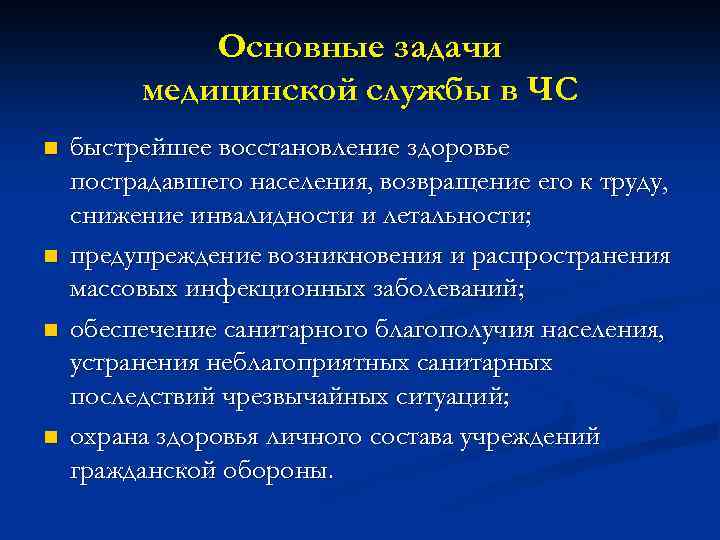 Основные задачи медицинской службы в ЧС

- быстрейшее восстановление здоровье пострадавшего населения, возвращение его к труду, снижение инвалидности и летальности;
- предупреждение возникновения и распространения массовых инфекционных заболеваний;
- обеспечение санитарного благополучия населения, устранения неблагоприятных санитарных последствий чрезвычайных ситуаций;
- охрана здоровья личного состава учреждений гражданской обороны.